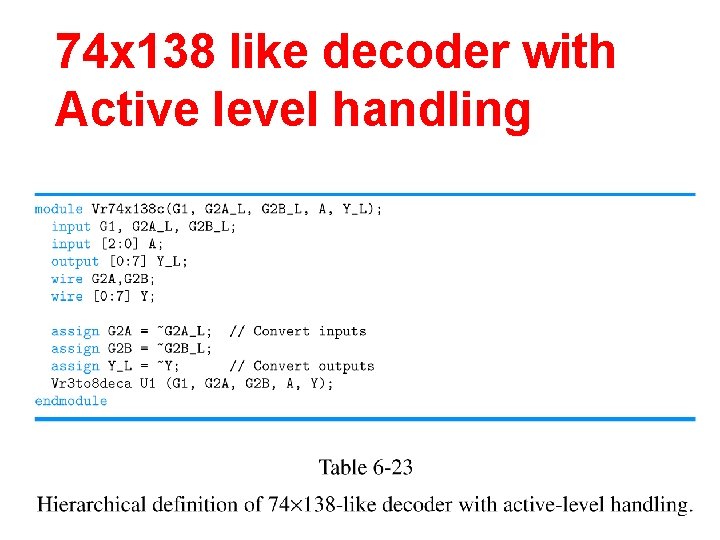 74x138 like decoder with Active level handling

module Vr74x138c(G1, G2A_L, G2B_L, A, Y_L);
  input G1, G2A_L, G2B_L;
  input [2:0] A;
  output [0:7] Y_L;
  wire G2A,G2B;
  wire [0:7] Y;

  assign G2A = ~G2A_L;  // Convert inputs
  assign G2B = ~G2B_L;
  assign Y_L = ~Y;      // Convert outputs
  Vr3to8deca U1 (G1, G2A, G2B, A, Y);
endmodule

Table 6-23

Hierarchical definition of 74×138-like decoder with active-level handling.